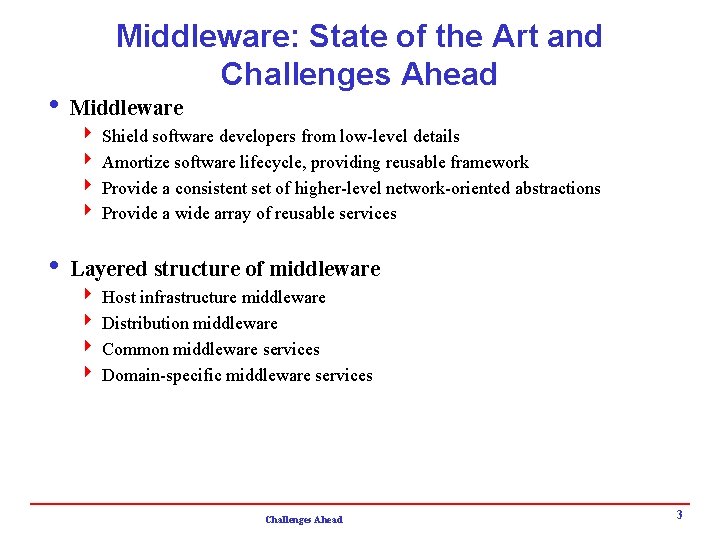 Middleware: State of the Art and Challenges Ahead

• Middleware
  ‣ Shield software developers from low-level details
  ‣ Amortize software lifecycle, providing reusable framework
  ‣ Provide a consistent set of higher-level network-oriented abstractions
  ‣ Provide a wide array of reusable services

• Layered structure of middleware
  ‣ Host infrastructure middleware
  ‣ Distribution middleware
  ‣ Common middleware services
  ‣ Domain-specific middleware services

Challenges Ahead

3